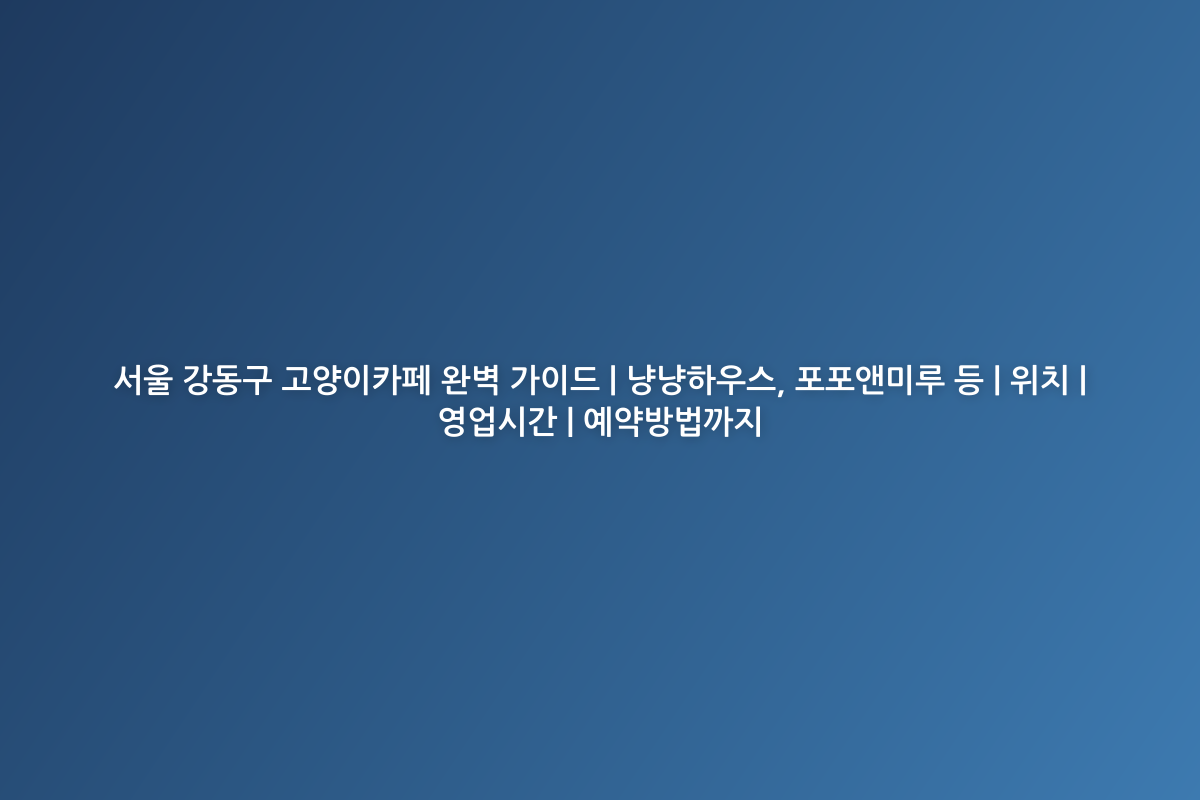 서울 강동구 고양이카페 완벽 가이드 | 냥냥하우스, 포포앤미루 등 | 위치 | 영업시간 | 예약방법까지